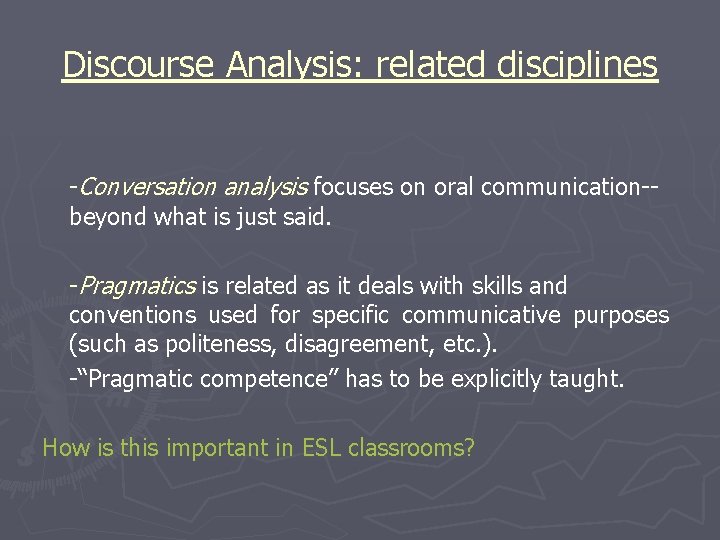 Discourse Analysis: related disciplines

-Conversation analysis focuses on oral communication--beyond what is just said.

-Pragmatics is related as it deals with skills and conventions used for specific communicative purposes (such as politeness, disagreement, etc.).
-"Pragmatic competence" has to be explicitly taught.

How is this important in ESL classrooms?